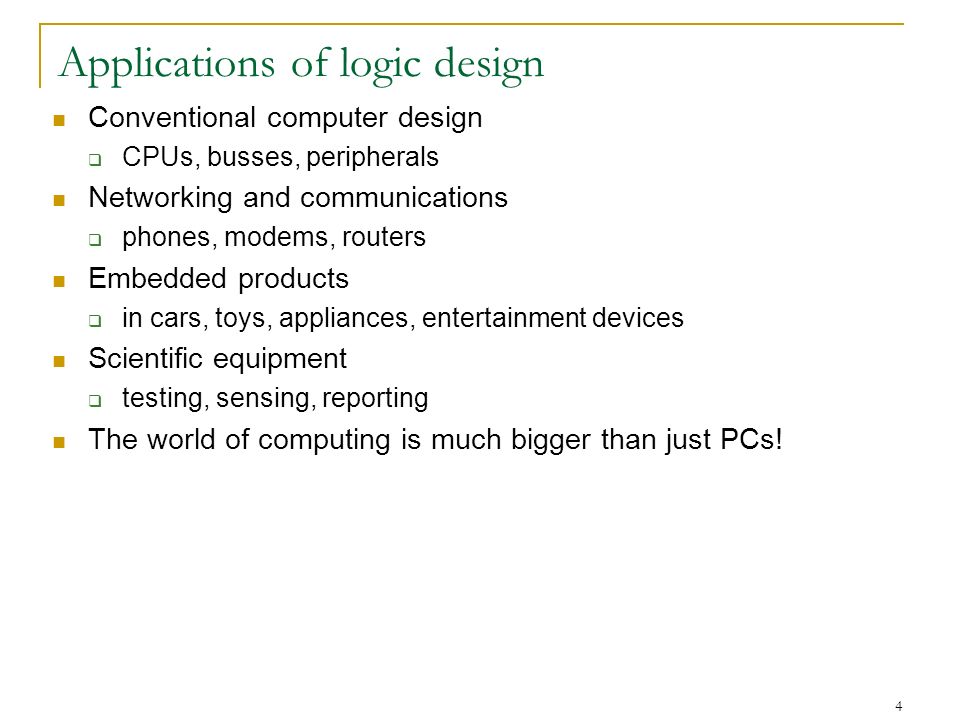 Applications of logic design

- Conventional computer design
  - CPUs, busses, peripherals
- Networking and communications
  - phones, modems, routers
- Embedded products
  - in cars, toys, appliances, entertainment devices
- Scientific equipment
  - testing, sensing, reporting
- The world of computing is much bigger than just PCs!

4